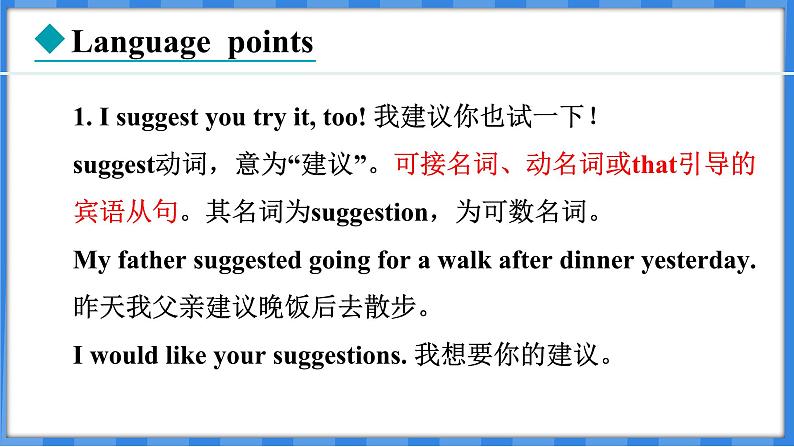 Language points

1. I suggest you try it, too! 我建议你也试一下！

suggest动词，意为“建议”。可接名词、动名词或that引导的宾语从句。其名词为suggestion，为可数名词。

My father suggested going for a walk after dinner yesterday. 昨天我父亲建议晚饭后去散步。

I would like your suggestions. 我想要你的建议。